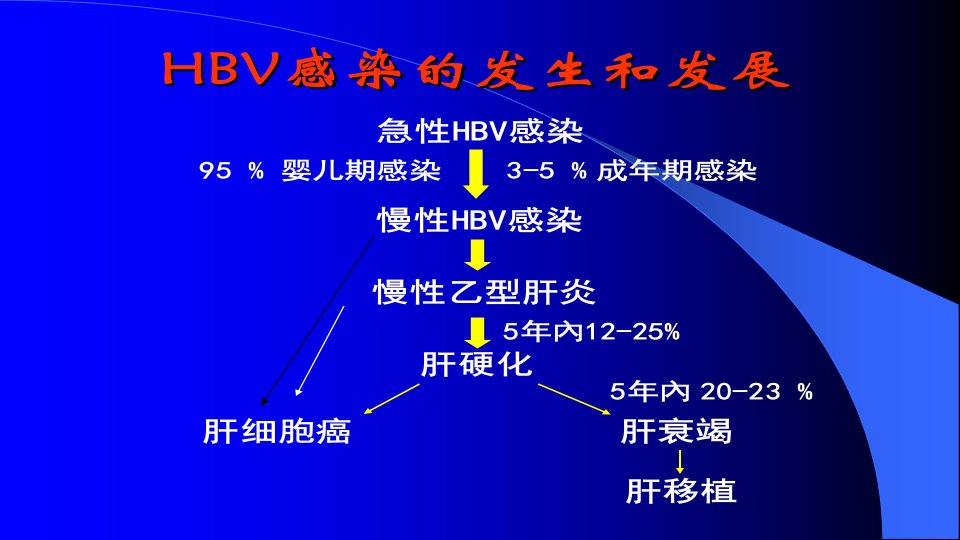 HBV感染的发生和发展

急性HBV感染

95 % 婴儿期感染

3-5 % 成年期感染

慢性HBV感染

慢性乙型肝炎

5年內12-25%

肝硬化

5年內 20-23 %

肝细胞癌

肝衰竭

肝移植